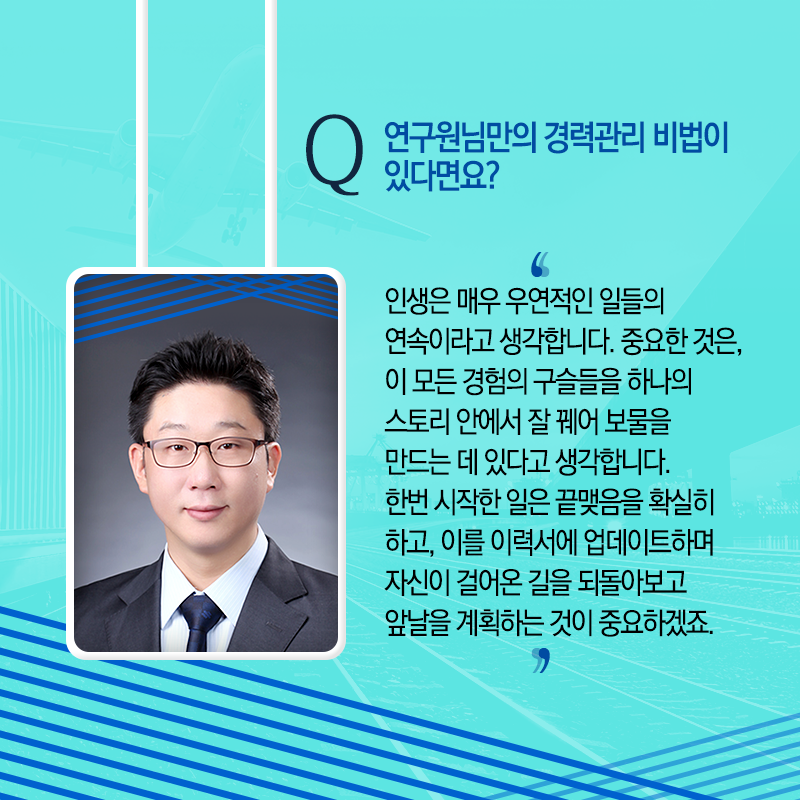 Q 연구원님만의 경력관리 비법이 있다면요?

“

인생은 매우 우연적인 일들의 연속이라고 생각합니다. 중요한 것은, 이 모든 경험의 구슬들을 하나의 스토리 안에서 잘 꿰어 보물을 만드는 데 있다고 생각합니다. 한번 시작한 일은 끝맺음을 확실히 하고, 이를 이력서에 업데이트하며 자신이 걸어온 길을 되돌아보고 앞날을 계획하는 것이 중요하겠죠.

”